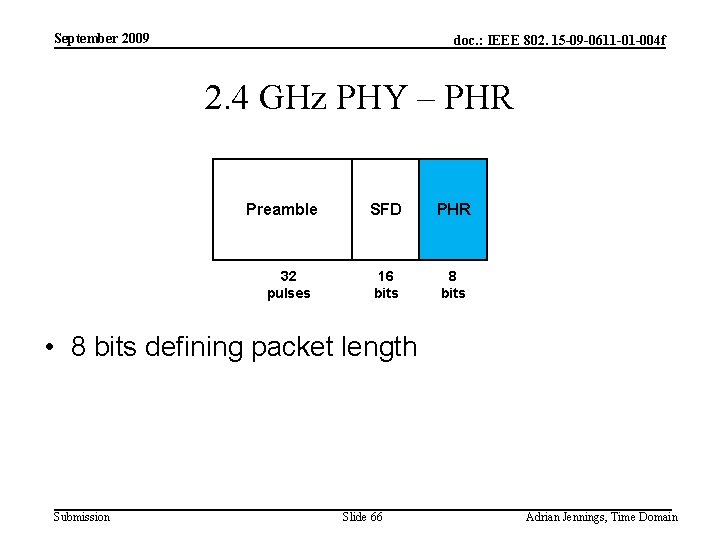 September 2009

doc.: IEEE 802. 15-09-0611-01-004f

2.4 GHz PHY – PHR

Preamble

SFD

PHR

32 pulses

16 bits

8 bits

• 8 bits defining packet length

Submission

Slide 66

Adrian Jennings, Time Domain